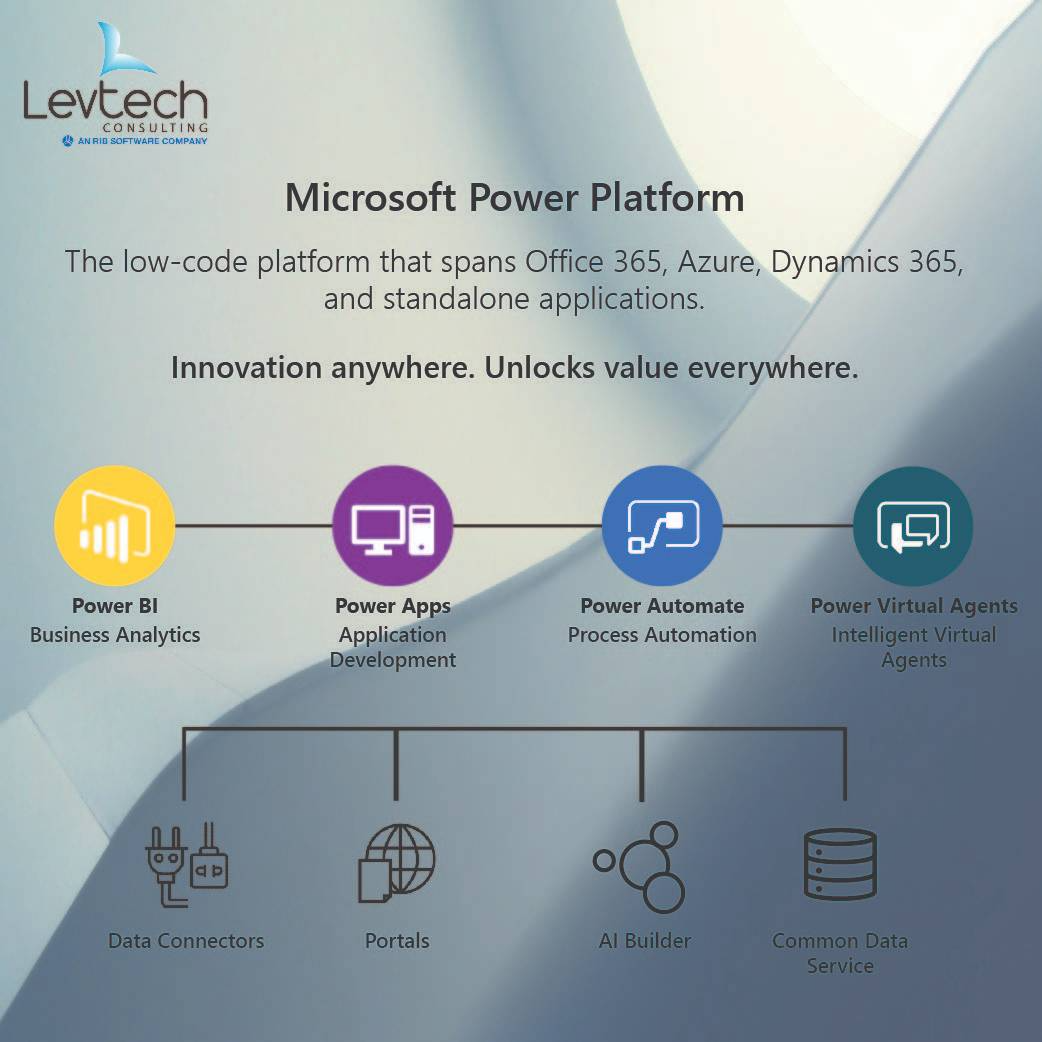 Levtech
CONSULTING
AN RIB SOFTWARE COMPANY

Microsoft Power Platform

The low-code platform that spans Office 365, Azure, Dynamics 365, and standalone applications.

Innovation anywhere. Unlocks value everywhere.

Power BI
Business Analytics

Power Apps
Application Development

Power Automate
Process Automation

Power Virtual Agents
Intelligent Virtual Agents

Data Connectors

Portals

AI Builder

Common Data Service